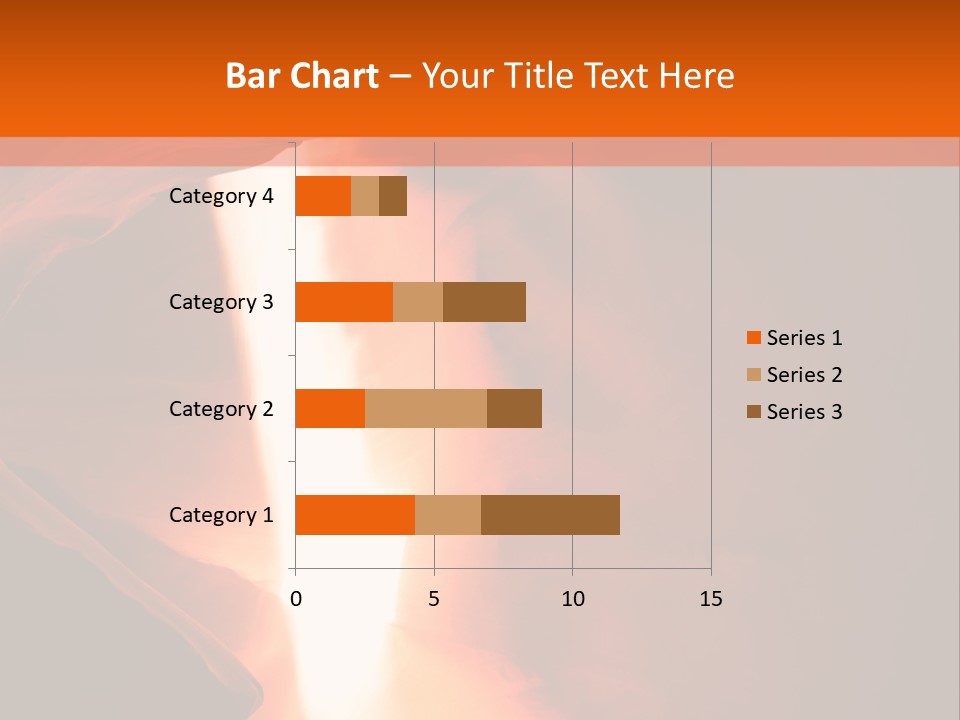 Bar Chart – Your Title Text Here

Category 4
Category 3
Category 2
Category 1

0
5
10
15

Series 1
Series 2
Series 3